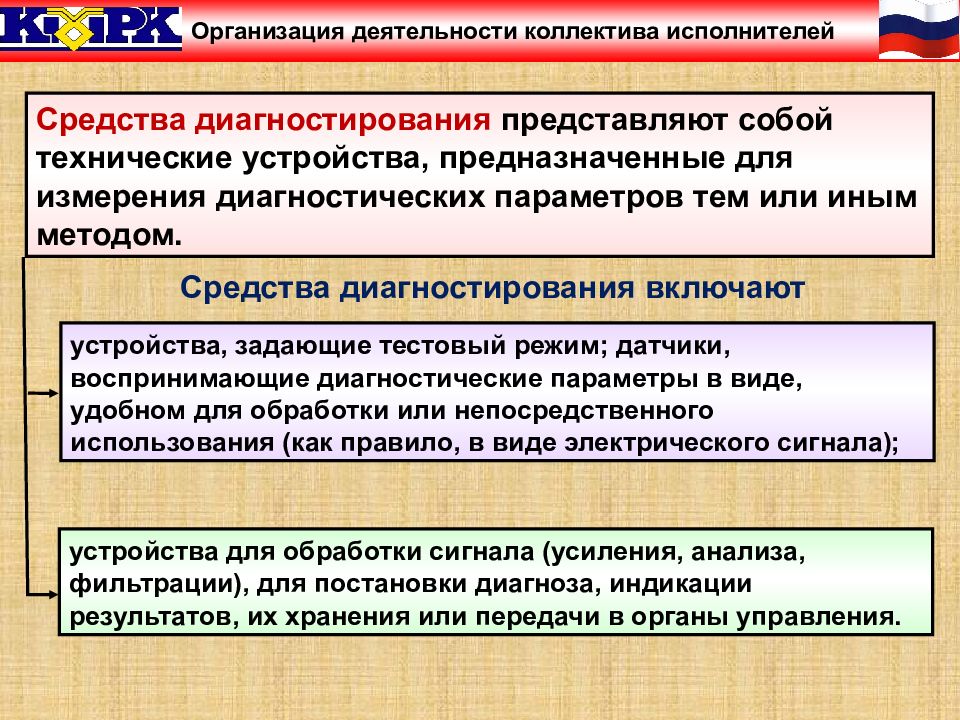 КМРК

Организация деятельности коллектива исполнителей

Средства диагностирования представляют собой технические устройства, предназначенные для измерения диагностических параметров тем или иным методом.

Средства диагностирования включают

устройства, задающие тестовый режим; датчики, воспринимающие диагностические параметры в виде, удобном для обработки или непосредственного использования (как правило, в виде электрического сигнала);

устройства для обработки сигнала (усиления, анализа, фильтрации), для постановки диагноза, индикации результатов, их хранения или передачи в органы управления.